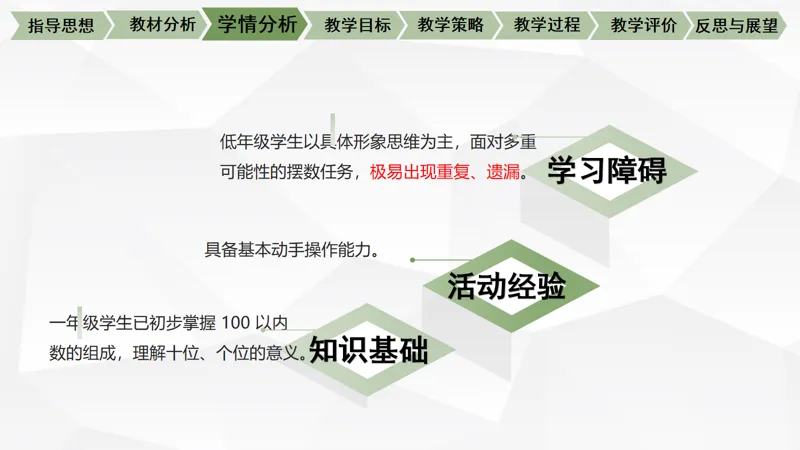 指导思想 教材分析 学情分析 教学目标 教学策略 教学过程 教学评价 反思与展望

低年级学生以具体形象思维为主，面对多重可能性的摆数任务，极易出现重复、遗漏。

学习障碍

具备基本动手操作能力。

活动经验

一年级学生已初步掌握100以内数的组成，理解十位、个位的意义。

知识基础